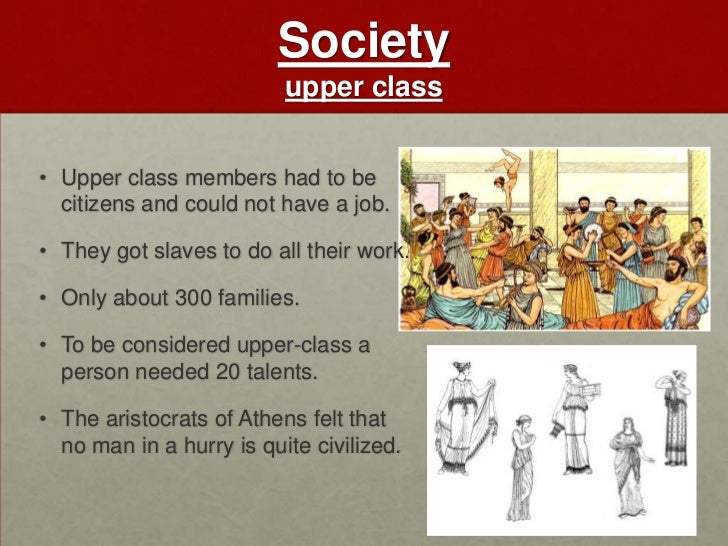 Society
upper class

• Upper class members had to be citizens and could not have a job.

• They got slaves to do all their work.

• Only about 300 families.

• To be considered upper-class a person needed 20 talents.

• The aristocrats of Athens felt that no man in a hurry is quite civilized.